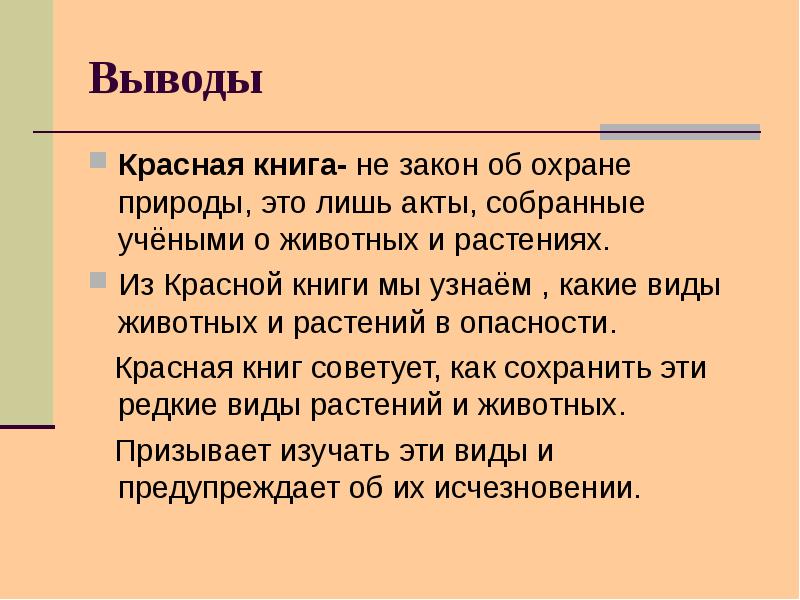 Выводы

Красная книга- не закон об охране природы, это лишь акты, собранные учёными о животных и растениях.

Из Красной книги мы узнаём , какие виды животных и растений в опасности.

Красная книг советует, как сохранить эти редкие виды растений и животных.

Призывает изучать эти виды и предупреждает об их исчезновении.